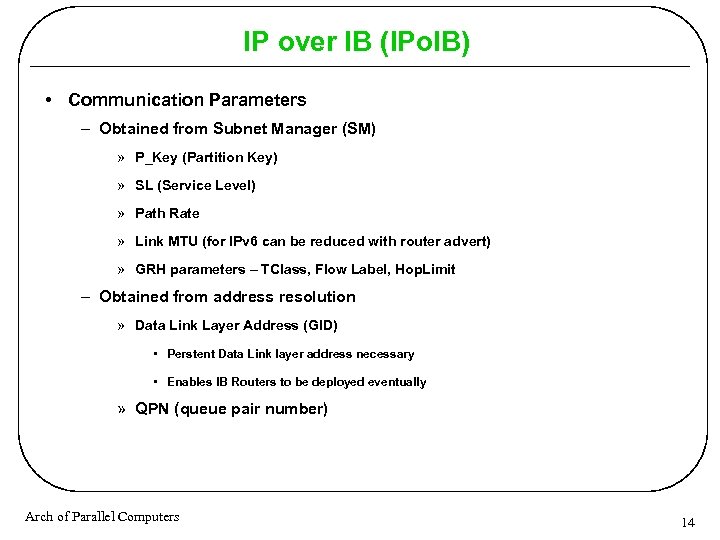 IP over IB (IPoIB)

• Communication Parameters

– Obtained from Subnet Manager (SM)

» P_Key (Partition Key)

» SL (Service Level)

» Path Rate

» Link MTU (for IPv6 can be reduced with router advert)

» GRH parameters – TClass, Flow Label, HopLimit

– Obtained from address resolution

» Data Link Layer Address (GID)

• Perstent Data Link layer address necessary

• Enables IB Routers to be deployed eventually

» QPN (queue pair number)

Arch of Parallel Computers

14